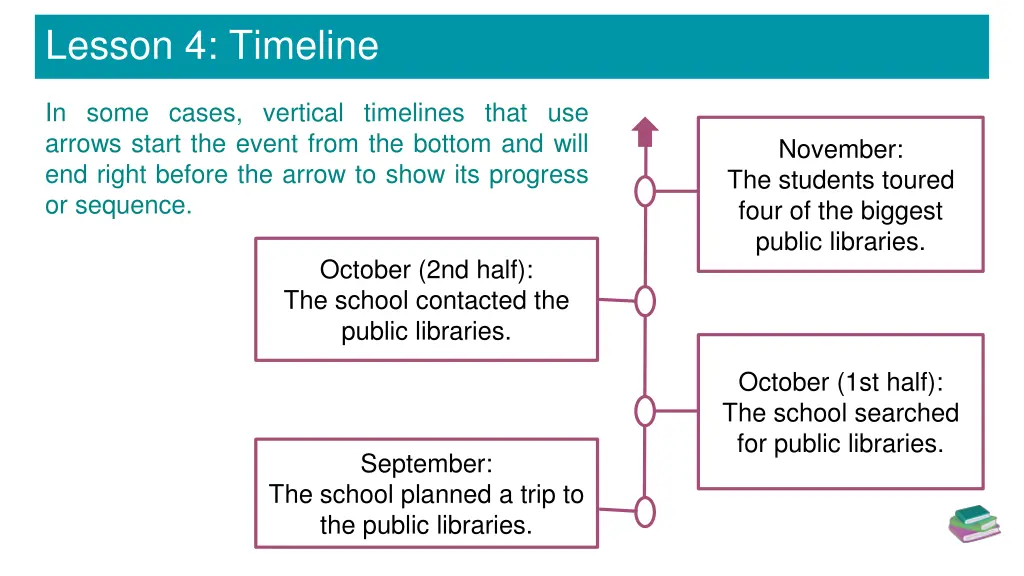 Lesson 4: Timeline

In some cases, vertical timelines that use arrows start the event from the bottom and will end right before the arrow to show its progress or sequence.

November:
The students toured four of the biggest public libraries.

October (2nd half):
The school contacted the public libraries.

October (1st half):
The school searched for public libraries.

September:
The school planned a trip to the public libraries.